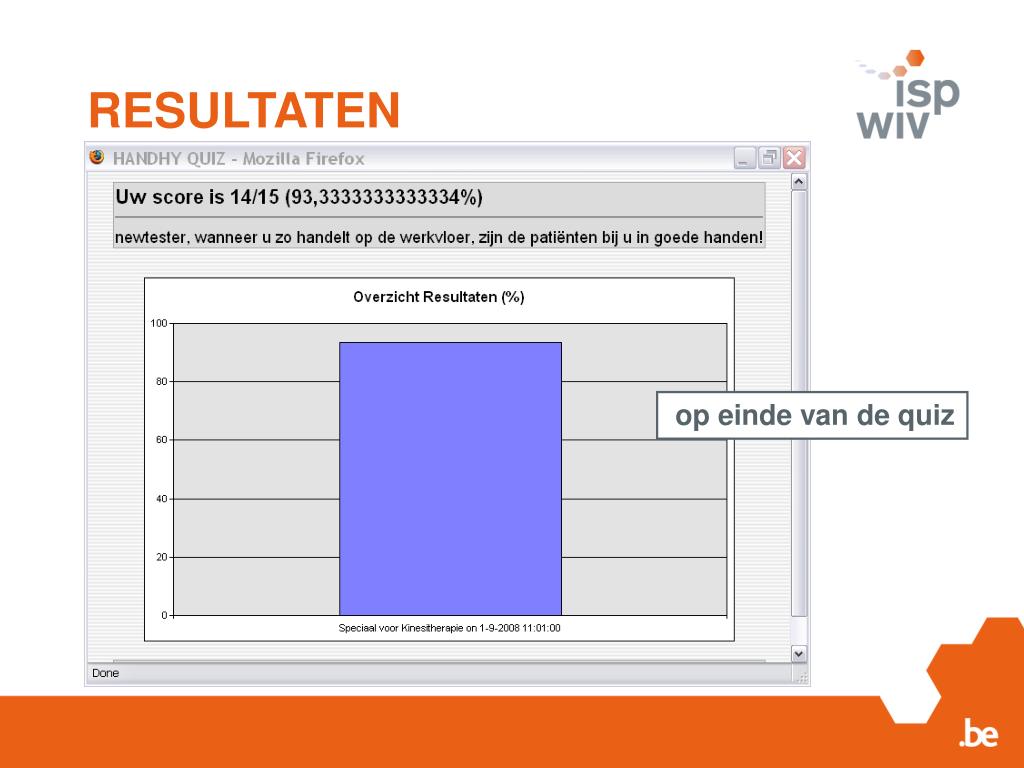 RESULTATEN

isp
wiv

HANDHY QUIZ - Mozilla Firefox

Uw score is 14/15 (93,3333333333334%)

newtester, wanneer u zo handelt op de werkvloer, zijn de patiënten bij u in goede handen!

Overzicht Resultaten (%)

100
80
60
40
20
0

Speciaal voor Kinesitherapie on 1-9-2008 11:01:00

op einde van de quiz

Done

.be